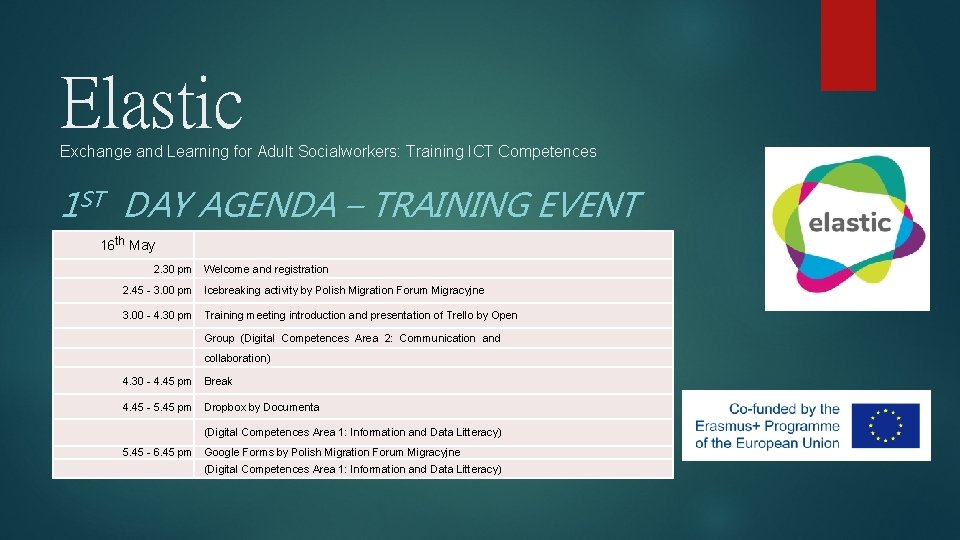 Elastic
Exchange and Learning for Adult Socialworkers: Training ICT Competences

$1^{ST}$ DAY AGENDA – TRAINING EVENT

| $16^{th}$ May | |
|---|---|
| 2.30 pm | Welcome and registration |
| 2.45 - 3.00 pm | Icebreaking activity by Polish Migration Forum Migracyjne |
| 3.00 - 4.30 pm | Training meeting introduction and presentation of Trello by Open |
| | Group (Digital Competences Area 2: Communication and |
| | collaboration) |
| 4.30 - 4.45 pm | Break |
| 4.45 - 5.45 pm | Dropbox by Documenta |
| | (Digital Competences Area 1: Information and Data Litteracy) |
| 5.45 - 6.45 pm | Google Forms by Polish Migration Forum Migracyjne |
| | (Digital Competences Area 1: Information and Data Litteracy) |

elastic

Co-funded by the Erasmus+ Programme of the European Union